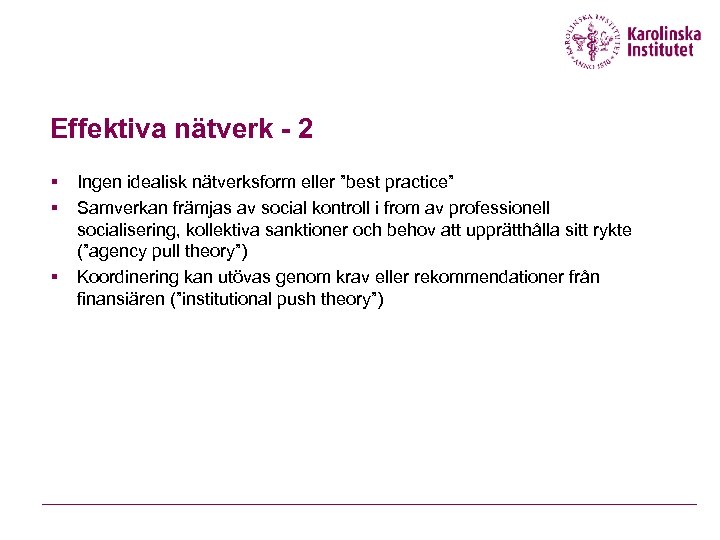 KAROLINSKA INSTITUTET ANNO 1810

Karolinska Institutet

Effektiva nätverk - 2

▪ Ingen idealisk nätverksform eller ”best practice”
▪ Samverkan främjas av social kontroll i from av professionell socialisering, kollektiva sanktioner och behov att upprätthålla sitt rykte (”agency pull theory”)
▪ Koordinering kan utövas genom krav eller rekommendationer från finansiären (”institutional push theory”)